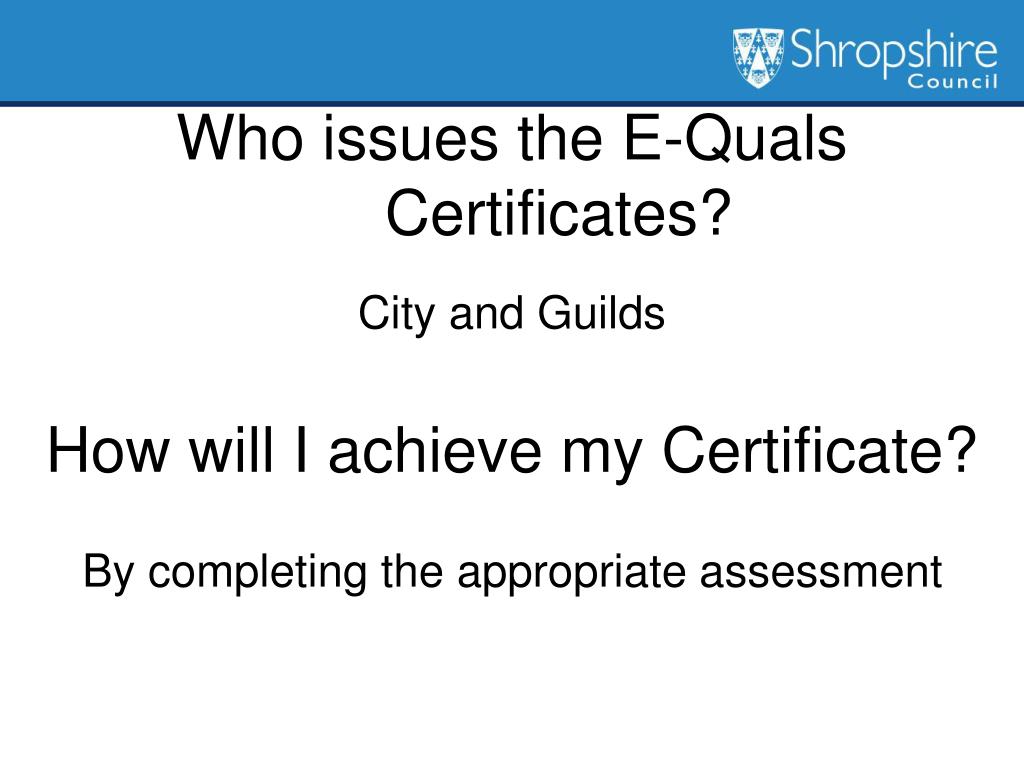 Shropshire Council

Who issues the E-Quals Certificates?

City and Guilds

How will I achieve my Certificate?

By completing the appropriate assessment